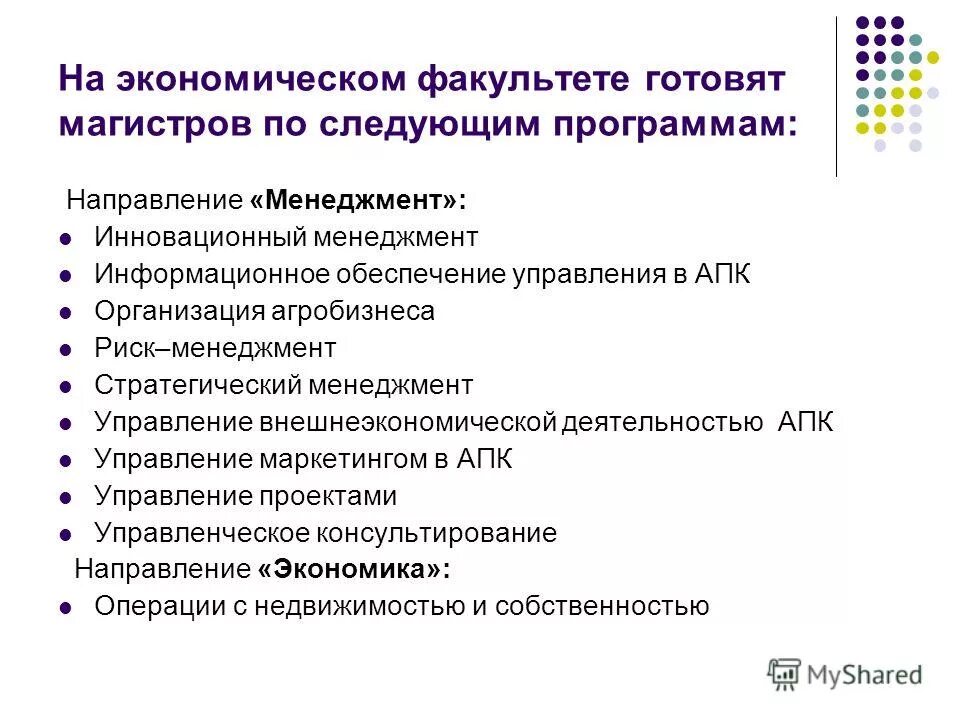 На экономическом факультете готовят магистров по следующим программам:

Направление «Менеджмент»:

- Инновационный менеджмент
- Информационное обеспечение управления в АПК
- Организация агробизнеса
- Риск–менеджмент
- Стратегический менеджмент
- Управление внешнеэкономической деятельностью АПК
- Управление маркетингом в АПК
- Управление проектами
- Управленческое консультирование

Направление «Экономика»:

- Операции с недвижимостью и собственностью

MyShared